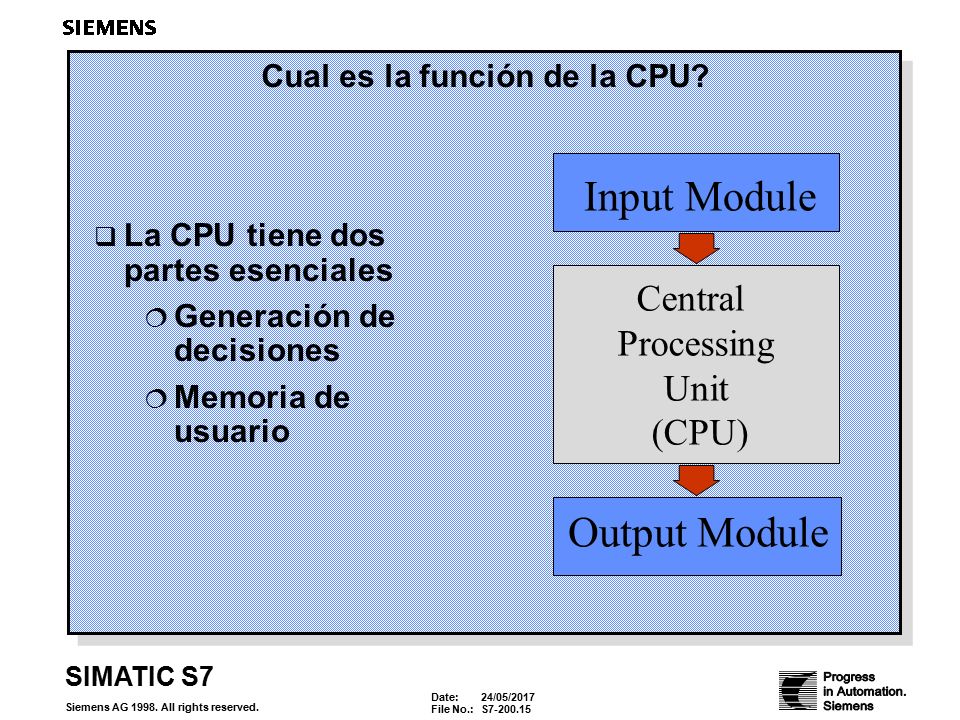 SIEMENS

Cual es la función de la CPU?

❑ La CPU tiene dos partes esenciales

❍ Generación de decisiones

❍ Memoria de usuario

Input Module

Central Processing Unit (CPU)

Output Module

SIMATIC S7

Siemens AG 1998. All rights reserved.

Date: 24/05/2017
File No.: S7-200.15

Progress in Automation. Siemens